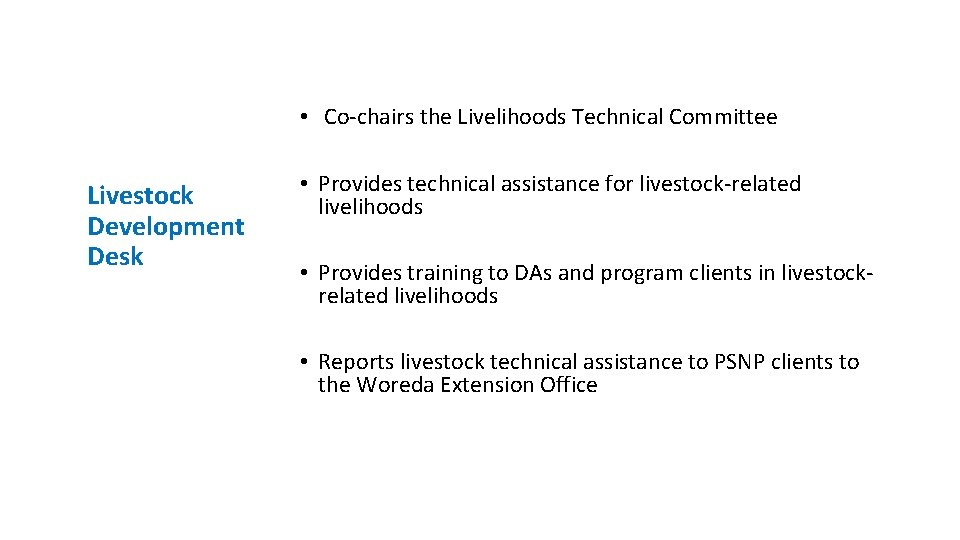 Livestock Development Desk

• Co-chairs the Livelihoods Technical Committee

• Provides technical assistance for livestock-related livelihoods

• Provides training to DAs and program clients in livestock-related livelihoods

• Reports livestock technical assistance to PSNP clients to the Woreda Extension Office